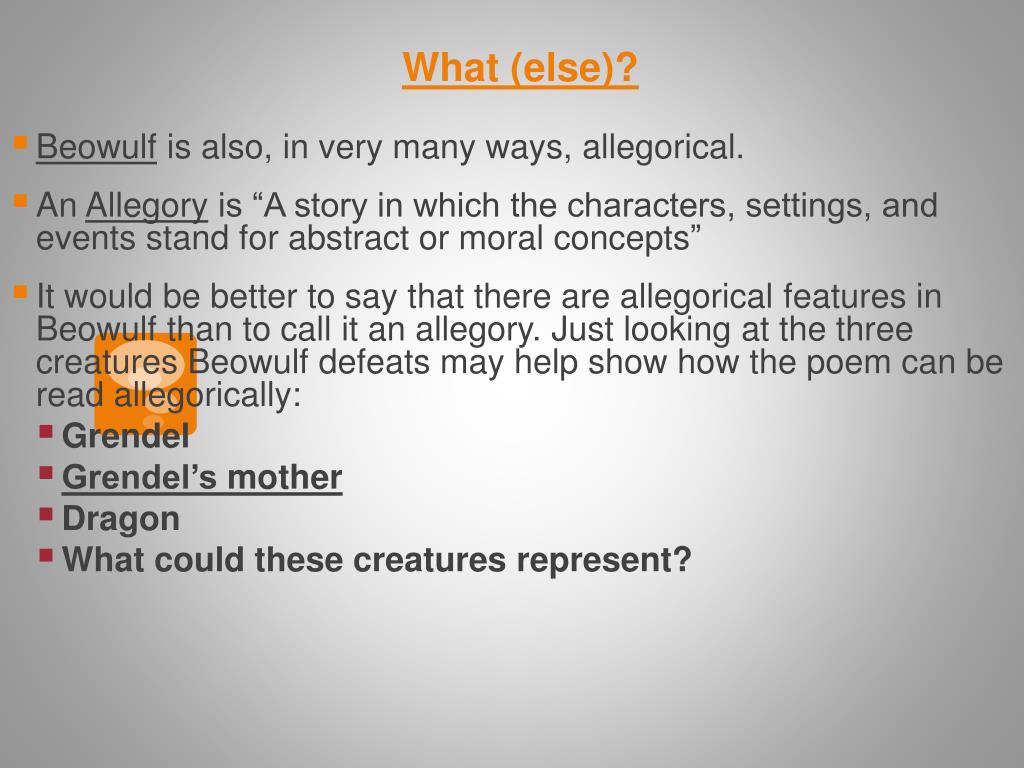 What (else)?

Beowulf is also, in very many ways, allegorical.

An Allegory is “A story in which the characters, settings, and events stand for abstract or moral concepts”

It would be better to say that there are allegorical features in Beowulf than to call it an allegory. Just looking at the three creatures Beowulf defeats may help show how the poem can be read allegorically:

Grendel

Grendel’s mother

Dragon

What could these creatures represent?